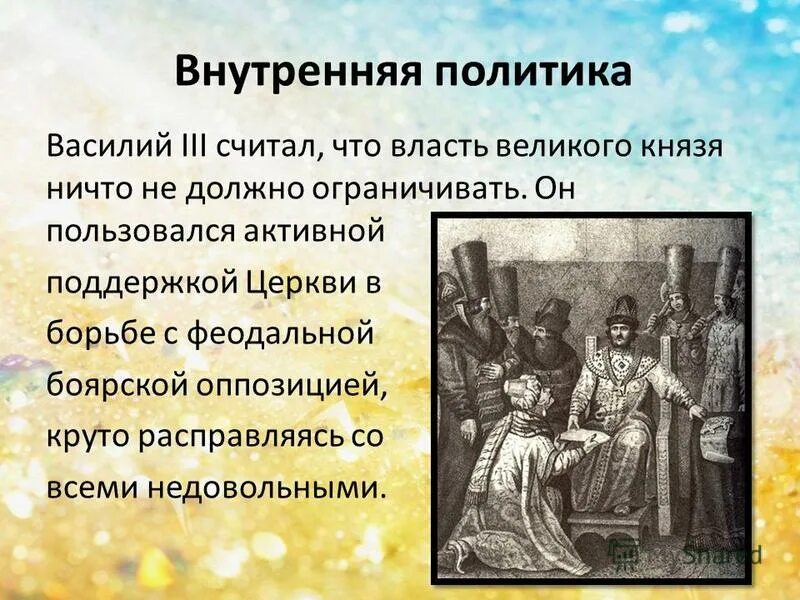 Внутренняя политика

Василий III считал, что власть великого князя ничто не должно ограничивать. Он пользовался активной поддержкой Церкви в борьбе с феодальной боярской оппозицией, круто расправляясь со всеми недовольными.

Shared